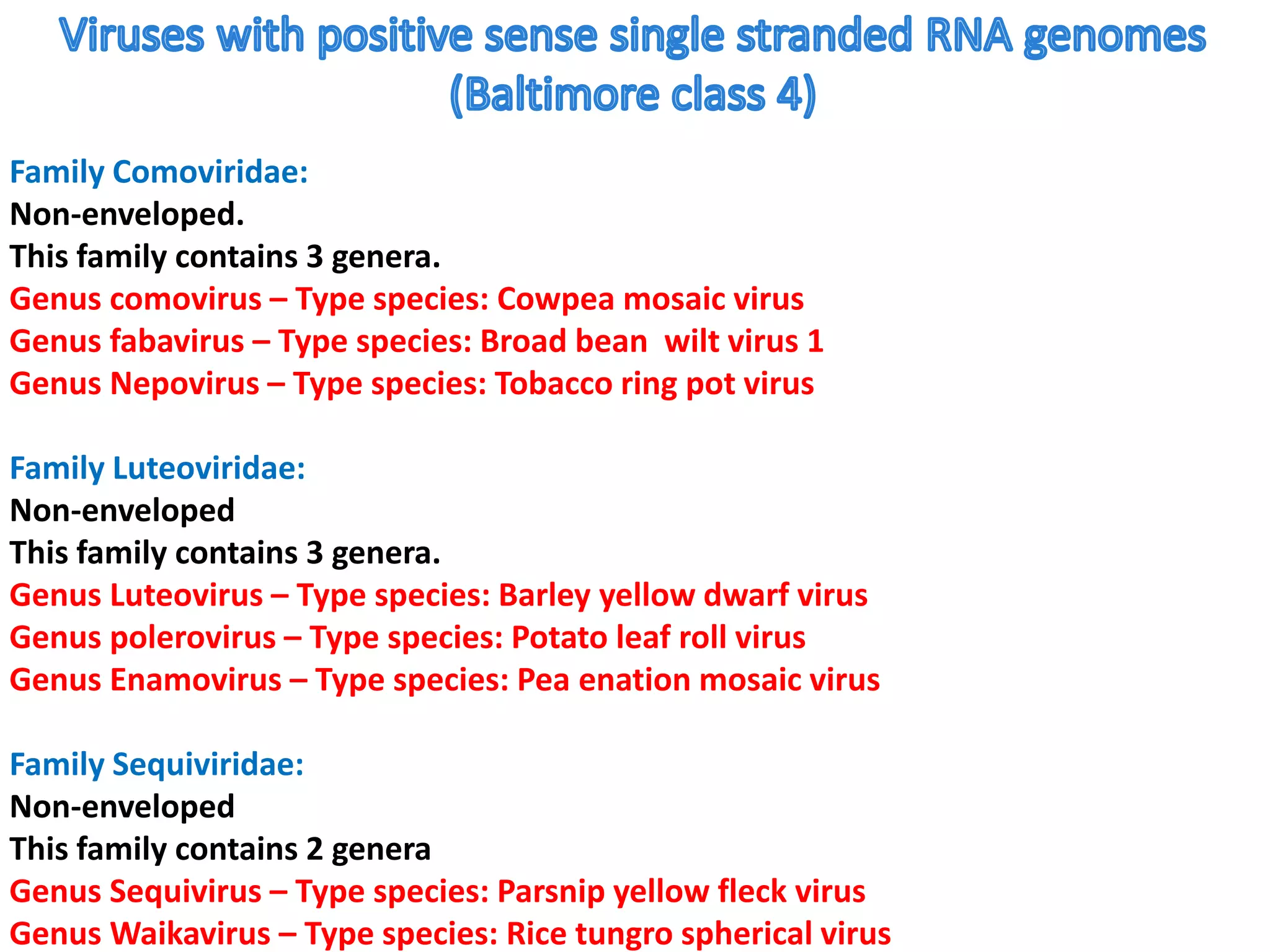 Viruses with positive sense single stranded RNA genomes (Baltimore class 4)

Family Comoviridae:
Non-enveloped.
This family contains 3 genera.
Genus comovirus – Type species: Cowpea mosaic virus
Genus fabavirus – Type species: Broad bean wilt virus 1
Genus Nepovirus – Type species: Tobacco ring pot virus

Family Luteoviridae:
Non-enveloped
This family contains 3 genera.
Genus Luteovirus – Type species: Barley yellow dwarf virus
Genus polerovirus – Type species: Potato leaf roll virus
Genus Enamovirus – Type species: Pea enation mosaic virus

Family Sequiviridae:
Non-enveloped
This family contains 2 genera
Genus Sequivirus – Type species: Parsnip yellow fleck virus
Genus Waikavirus – Type species: Rice tungro spherical virus